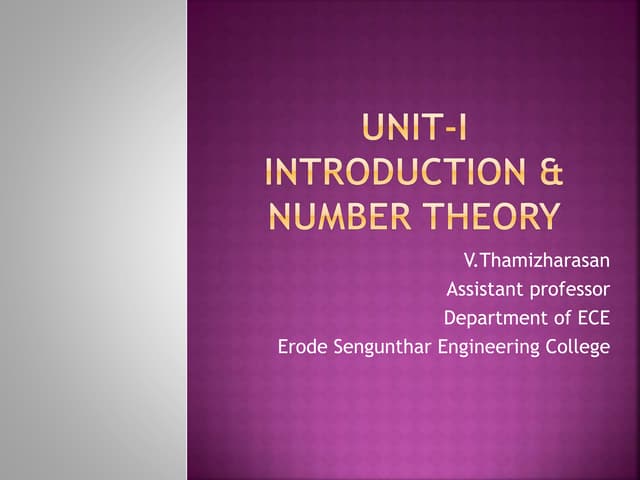 UNIT-I
INTRODUCTION &
NUMBER THEORY

V.Thamizharasan
Assistant professor
Department of ECE
Erode Sengunthar Engineering College